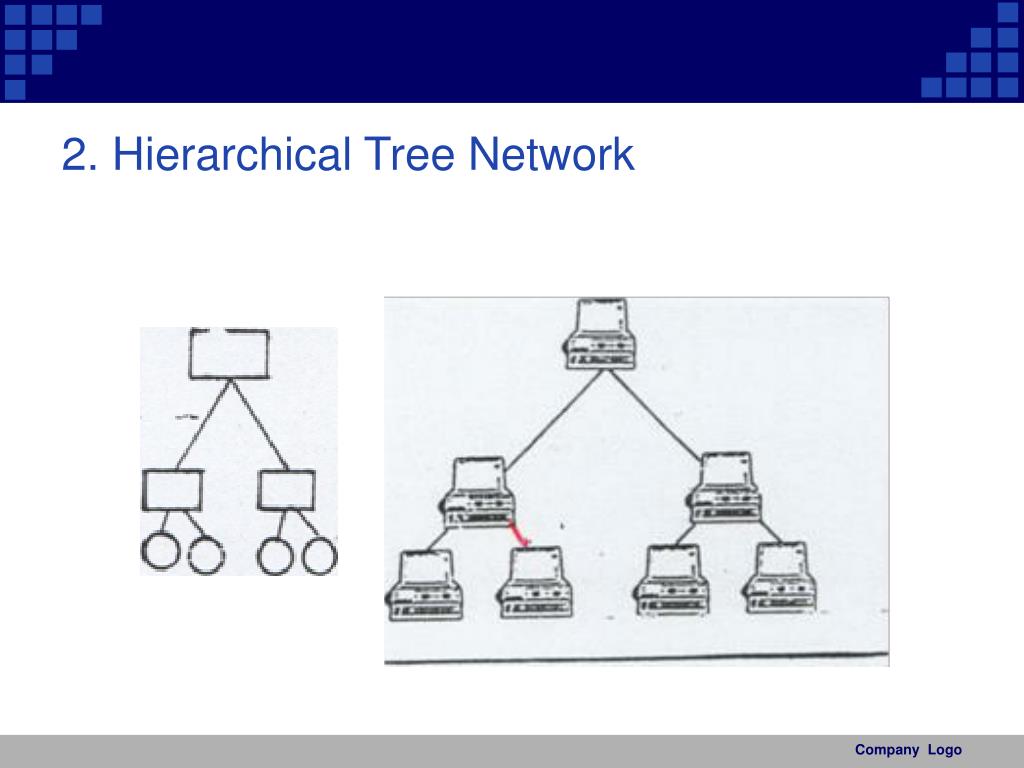 2. Hierarchical Tree Network

Company Logo